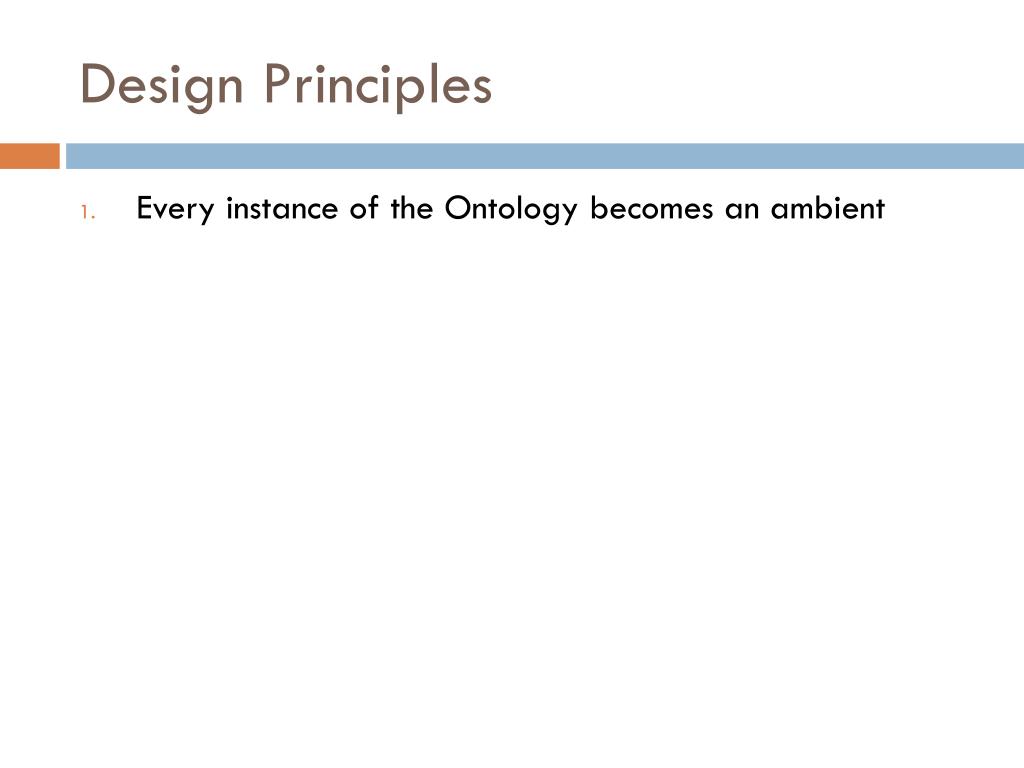 Design Principles

1. Every instance of the Ontology becomes an ambient